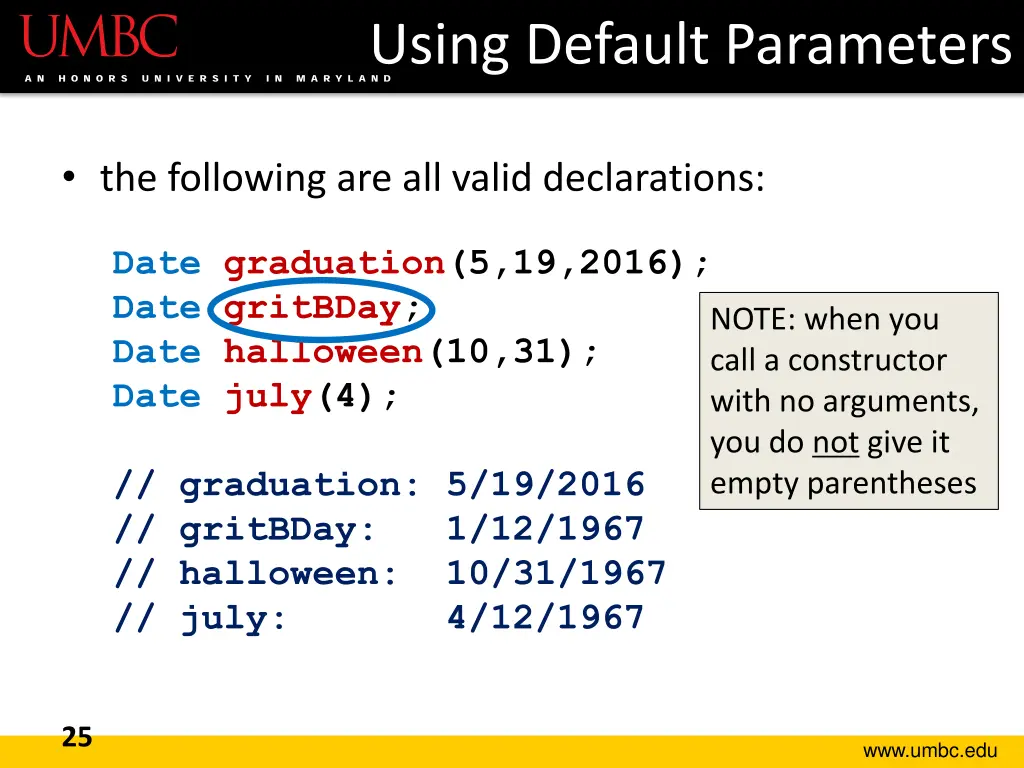 UMBC
AN HONORS UNIVERSITY IN MARYLAND

Using Default Parameters

• the following are all valid declarations:

Date graduation(5,19,2016);
Date gritBDay;
Date halloween(10,31);
Date july(4);

// graduation: 5/19/2016
// gritBDay:   1/12/1967
// halloween:  10/31/1967
// july:       4/12/1967

NOTE: when you call a constructor with no arguments, you do not give it empty parentheses

25

www.umbc.edu